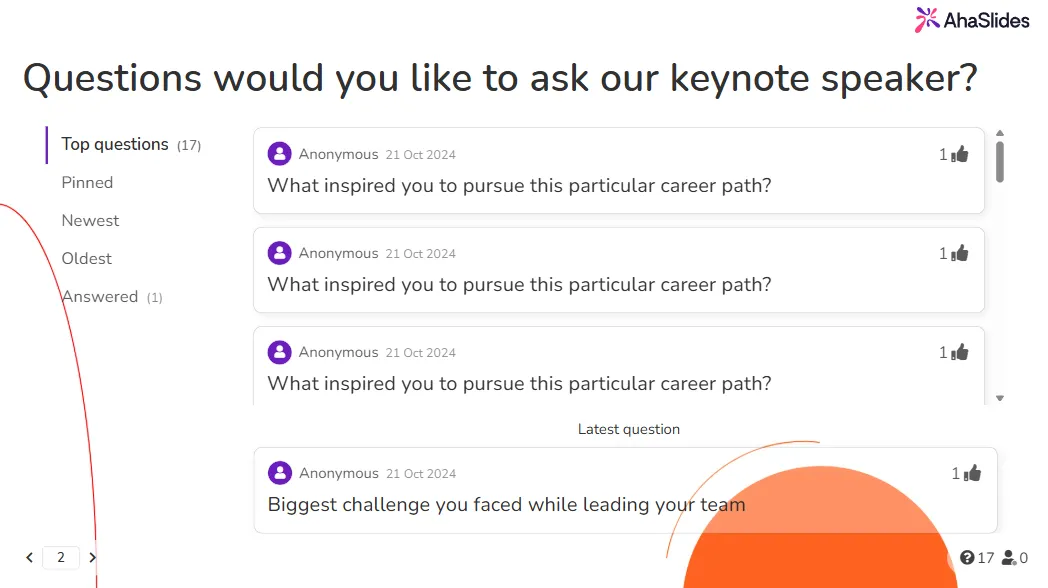 AhaSlides

Questions would you like to ask our keynote speaker?

Top questions (17)
Pinned
Newest
Oldest
Answered (1)

Anonymous 21 Oct 2024
1
What inspired you to pursue this particular career path?

Anonymous 21 Oct 2024
1
What inspired you to pursue this particular career path?

Anonymous 21 Oct 2024
1
What inspired you to pursue this particular career path?

Latest question

Anonymous 21 Oct 2024
1
Biggest challenge you faced while leading your team

2

17 0